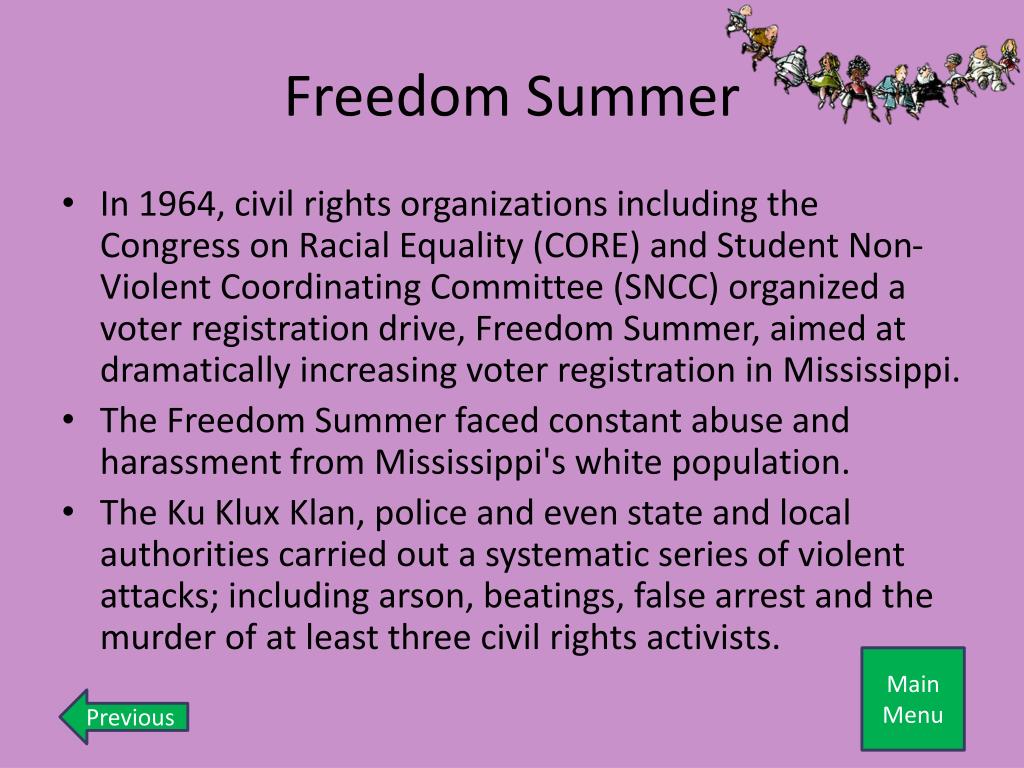 Freedom Summer

• In 1964, civil rights organizations including the Congress on Racial Equality (CORE) and Student Non-Violent Coordinating Committee (SNCC) organized a voter registration drive, Freedom Summer, aimed at dramatically increasing voter registration in Mississippi.
• The Freedom Summer faced constant abuse and harassment from Mississippi's white population.
• The Ku Klux Klan, police and even state and local authorities carried out a systematic series of violent attacks; including arson, beatings, false arrest and the murder of at least three civil rights activists.

Previous

Main Menu